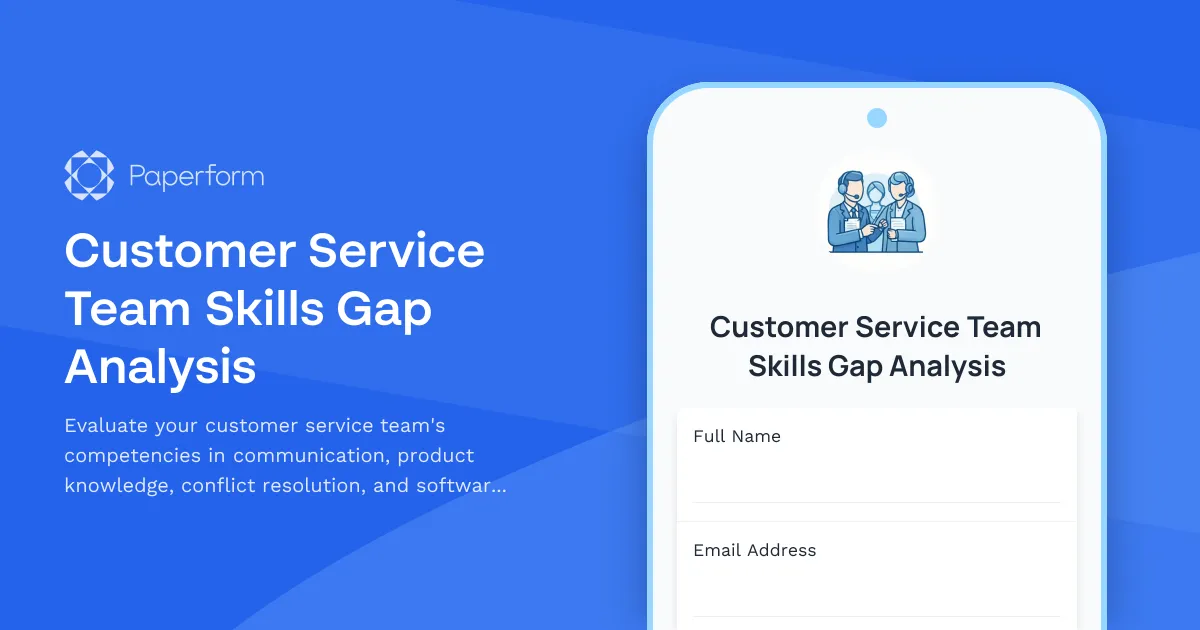 Paperform

Customer Service Team Skills Gap Analysis

Evaluate your customer service team's competencies in communication, product knowledge, conflict resolution, and softwar...

Customer Service Team Skills Gap Analysis

Full Name

Email Address